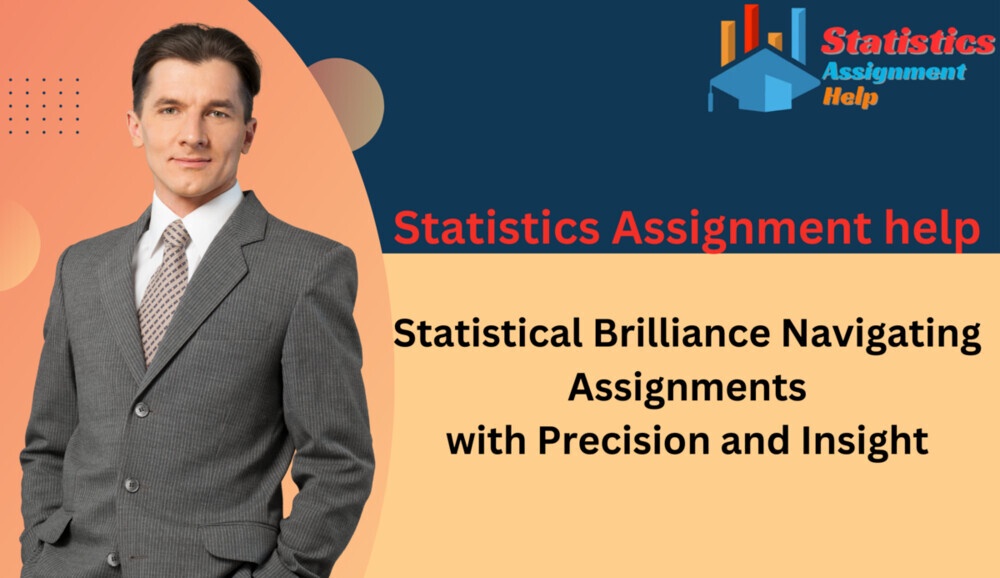 Statistics Assignment Help

Statistics Assignment help

Statistical Brilliance Navigating Assignments with Precision and Insight